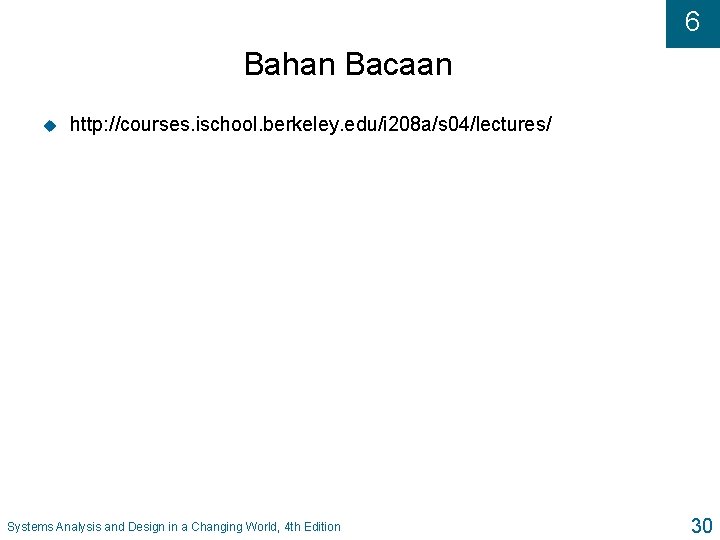 6

Bahan Bacaan

http://courses.ischool.berkeley.edu/i208a/s04/lectures/

Systems Analysis and Design in a Changing World, 4th Edition

30